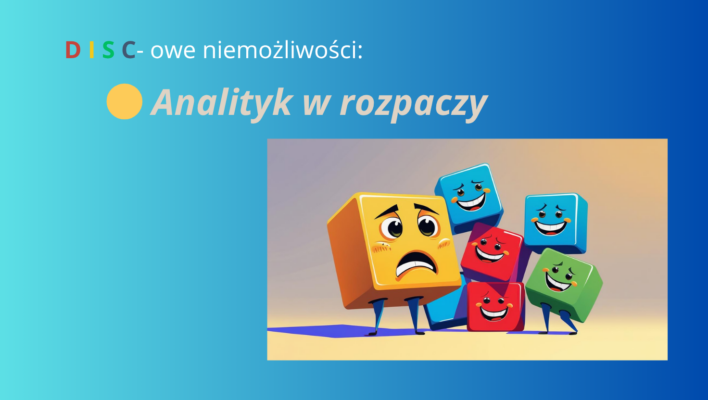 D I S C- owe niemożliwości:

Analityk w rozpaczy